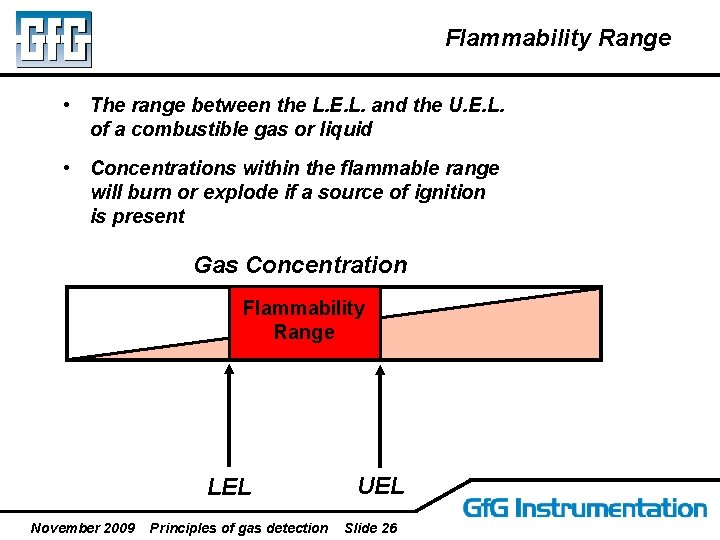 GfG

Flammability Range

• The range between the L.E.L. and the U.E.L. of a combustible gas or liquid

• Concentrations within the flammable range will burn or explode if a source of ignition is present

Gas Concentration

Flammability Range

LEL

UEL

GfG Instrumentation

November 2009 Principles of gas detection Slide 26